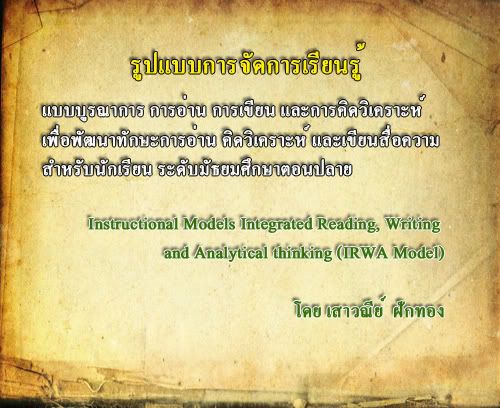 รูปแบบการจัดการเรียนรู้

แบบบูรณาการ การอ่าน การเขียน และการคิดวิเคราะห์ เพื่อพัฒนาทักษะการอ่าน คิดวิเคราะห์ และเขียนสื่อความ สำหรับนักเรียน ระดับมัธยมศึกษาตอนปลาย

Instructional Models Integrated Reading, Writing and Analytical thinking (IRWA Model)

โดย เสาวณีย์ ฝักทอง